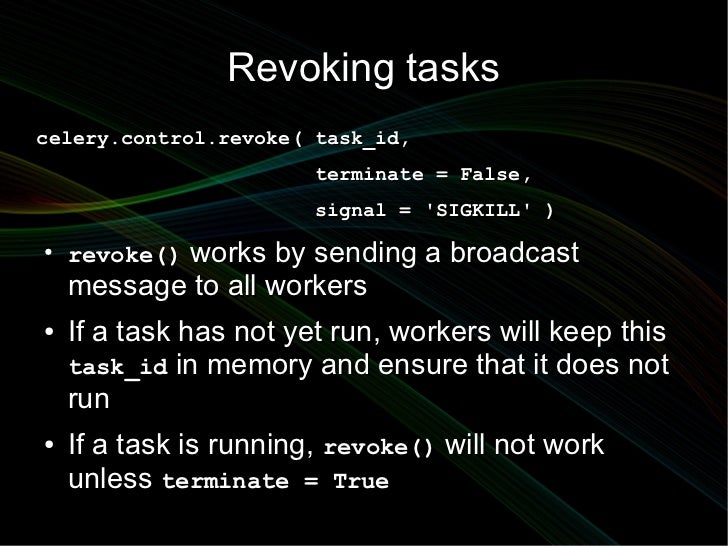 Revoking tasks

celery.control.revoke( task_id,
terminate = False,
signal = 'SIGKILL' )

• revoke() works by sending a broadcast message to all workers

• If a task has not yet run, workers will keep this task_id in memory and ensure that it does not run

• If a task is running, revoke() will not work unless terminate = True